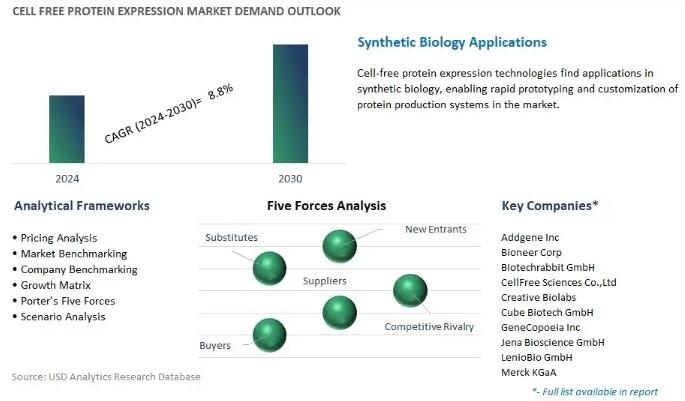 CELL FREE PROTEIN EXPRESSION MARKET DEMAND OUTLOOK

CAGR (2024-2030)= 8.8%

2024

2030

Synthetic Biology Applications

Cell-free protein expression technologies find applications in synthetic biology, enabling rapid prototyping and customization of protein production systems in the market.

Analytical Frameworks

• Pricing Analysis
• Market Benchmarking
• Company Benchmarking
• Growth Matrix
• Porter's Five Forces
• Scenario Analysis

Five Forces Analysis

Substitutes

New Entrants

Suppliers

Competitive Rivalry

Buyers

Key Companies*

Addgene Inc
Bioneer Corp
Biotechrabbit GmbH
CellFree Sciences Co.,Ltd
Creative Biolabs
Cube Biotech GmbH
GeneCopoeia Inc
Jena Bioscience GmbH
LenioBio GmbH
Merck KGaA

*- Full list available in report

Source: USD Analytics Research Database